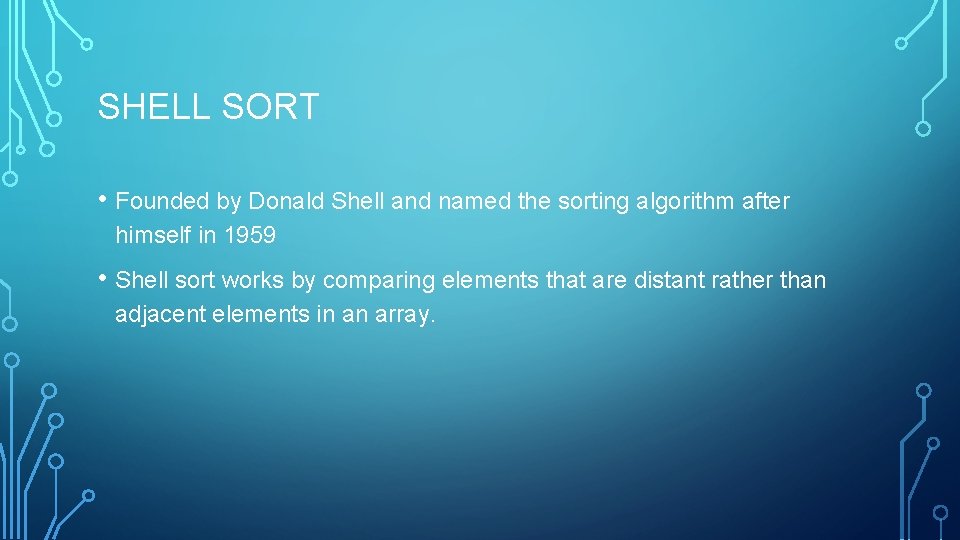 SHELL SORT

• Founded by Donald Shell and named the sorting algorithm after himself in 1959

• Shell sort works by comparing elements that are distant rather than adjacent elements in an array.